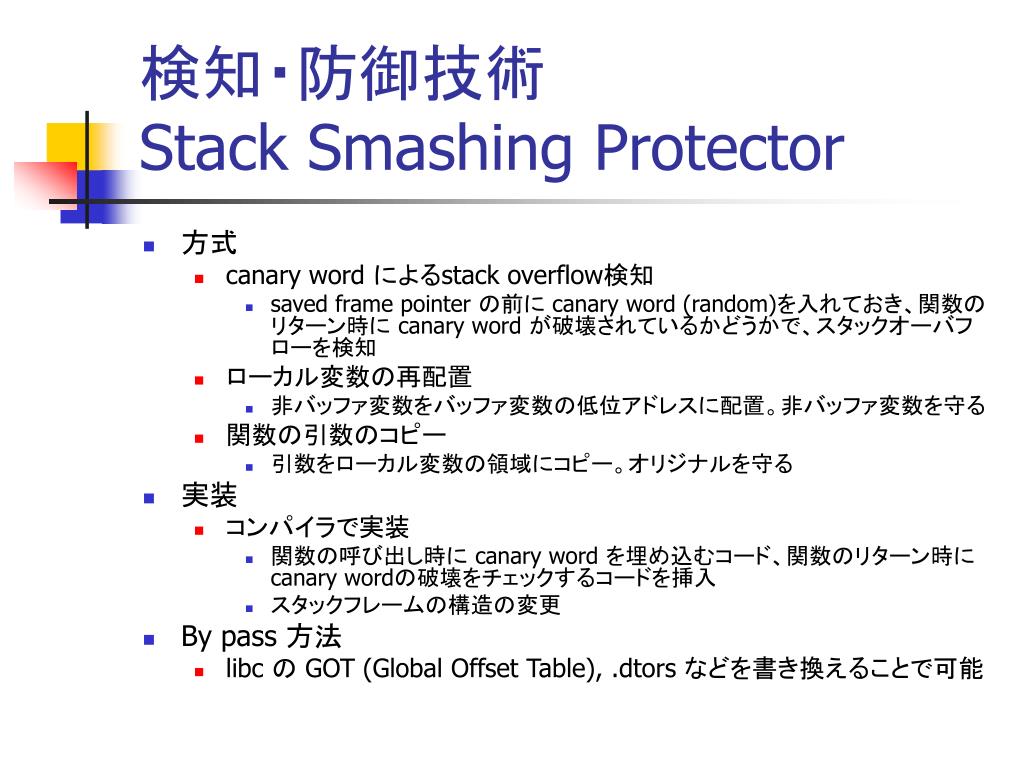 検知･防御技術
Stack Smashing Protector

方式
canary word によるstack overflow検知
saved frame pointer の前に canary word (random)を入れておき、関数のリターン時に canary word が破壊されているかどうかで、スタックオーバフローを検知
ローカル変数の再配置
非バッファ変数をバッファ変数の低位アドレスに配置。非バッファ変数を守る
関数の引数のコピー
引数をローカル変数の領域にコピー。オリジナルを守る
実装
コンパイラで実装
関数の呼び出し時に canary word を埋め込むコード、関数のリターン時に canary wordの破壊をチェックするコードを挿入
スタックフレームの構造の変更
By pass 方法
libc の GOT (Global Offset Table), .dtors などを書き換えることで可能